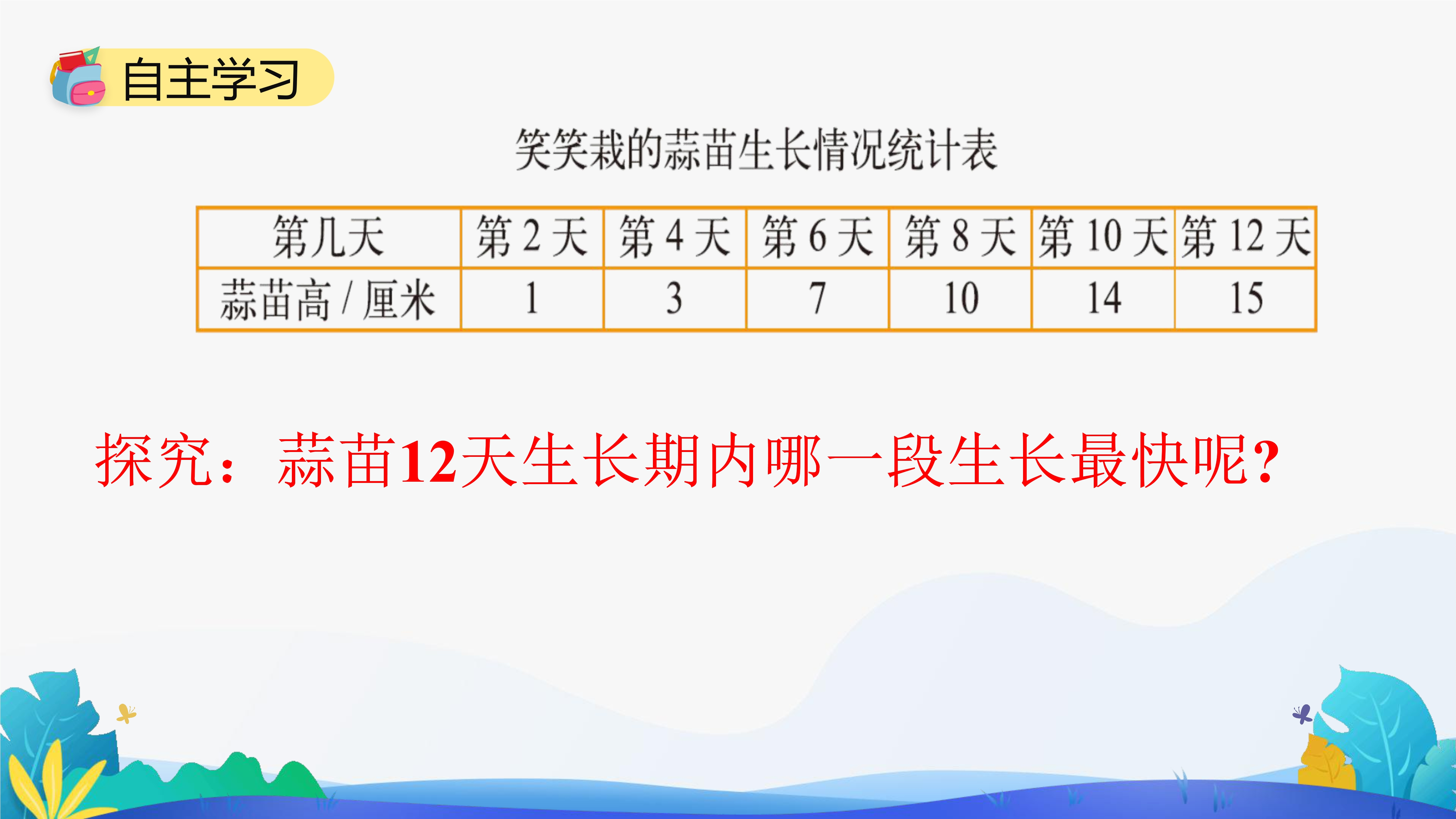 自主学习

笑笑栽的蒜苗生长情况统计表

| 第几天 | 第 2 天 | 第 4 天 | 第 6 天 | 第 8 天 | 第 10 天 | 第 12 天 |
|---|---|---|---|---|---|---|
| 蒜苗高 / 厘米 | 1 | 3 | 7 | 10 | 14 | 15 |

探究：蒜苗12天生长期内哪一段生长最快呢?